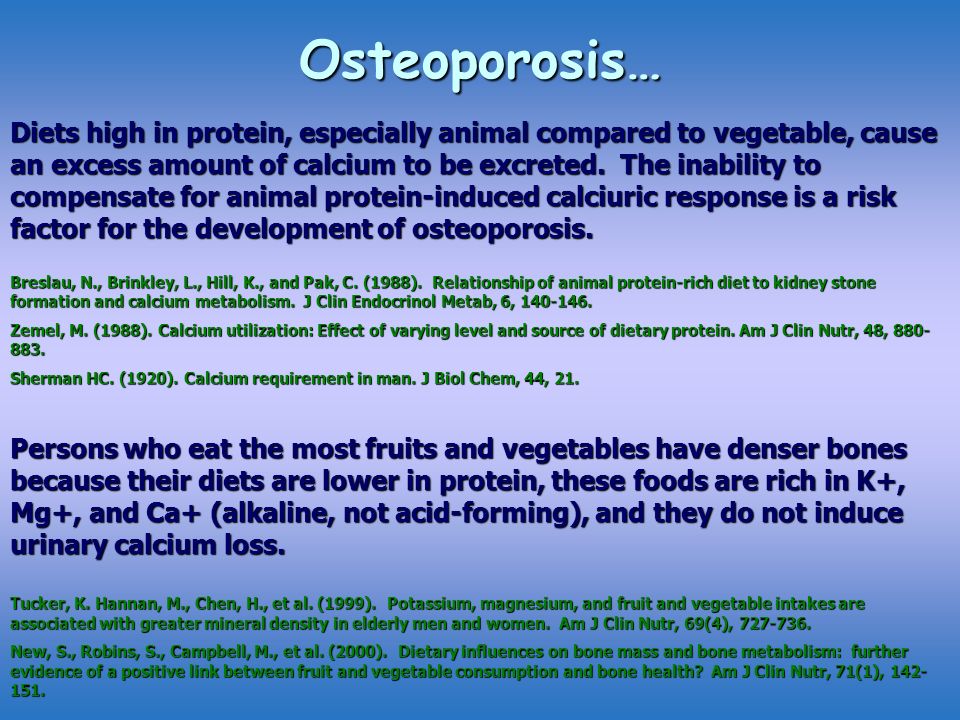 Osteoporosis…

Diets high in protein, especially animal compared to vegetable, cause an excess amount of calcium to be excreted. The inability to compensate for animal protein-induced calciuric response is a risk factor for the development of osteoporosis.

Breslau, N., Brinkley, L., Hill, K., and Pak, C. (1988). Relationship of animal protein-rich diet to kidney stone formation and calcium metabolism. J Clin Endocrinol Metab, 6, 140-146.

Zemel, M. (1988). Calcium utilization: Effect of varying level and source of dietary protein. Am J Clin Nutr, 48, 880-883.

Sherman HC. (1920). Calcium requirement in man. J Biol Chem, 44, 21.

Persons who eat the most fruits and vegetables have denser bones because their diets are lower in protein, these foods are rich in K+, Mg+, and Ca+ (alkaline, not acid-forming), and they do not induce urinary calcium loss.

Tucker, K. Hannan, M., Chen, H., et al. (1999). Potassium, magnesium, and fruit and vegetable intakes are associated with greater mineral density in elderly men and women. Am J Clin Nutr, 69(4), 727-736.

New, S., Robins, S., Campbell, M., et al. (2000). Dietary influences on bone mass and bone metabolism: further evidence of a positive link between fruit and vegetable consumption and bone health? Am J Clin Nutr, 71(1), 142-151.